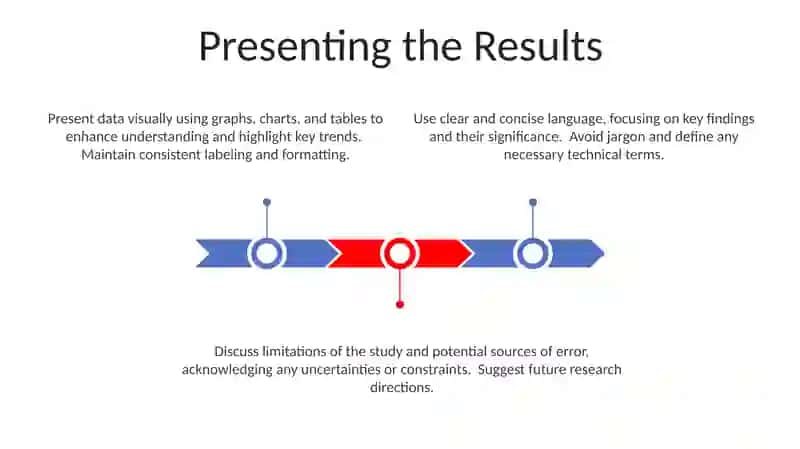 Presenting the Results

Present data visually using graphs, charts, and tables to enhance understanding and highlight key trends. Maintain consistent labeling and formatting.

Use clear and concise language, focusing on key findings and their significance. Avoid jargon and define any necessary technical terms.

Discuss limitations of the study and potential sources of error, acknowledging any uncertainties or constraints. Suggest future research directions.